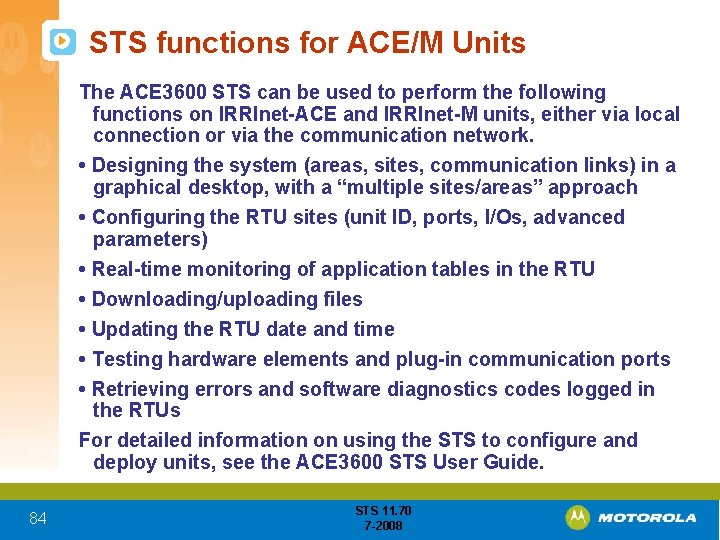 STS functions for ACE/M Units

The ACE3600 STS can be used to perform the following functions on IRRInet-ACE and IRRInet-M units, either via local connection or via the communication network.

• Designing the system (areas, sites, communication links) in a graphical desktop, with a “multiple sites/areas” approach

• Configuring the RTU sites (unit ID, ports, I/Os, advanced parameters)

• Real-time monitoring of application tables in the RTU

• Downloading/uploading files

• Updating the RTU date and time

• Testing hardware elements and plug-in communication ports

• Retrieving errors and software diagnostics codes logged in the RTUs

For detailed information on using the STS to configure and deploy units, see the ACE3600 STS User Guide.

84

STS 11.70
7-2008

MOTOROLA